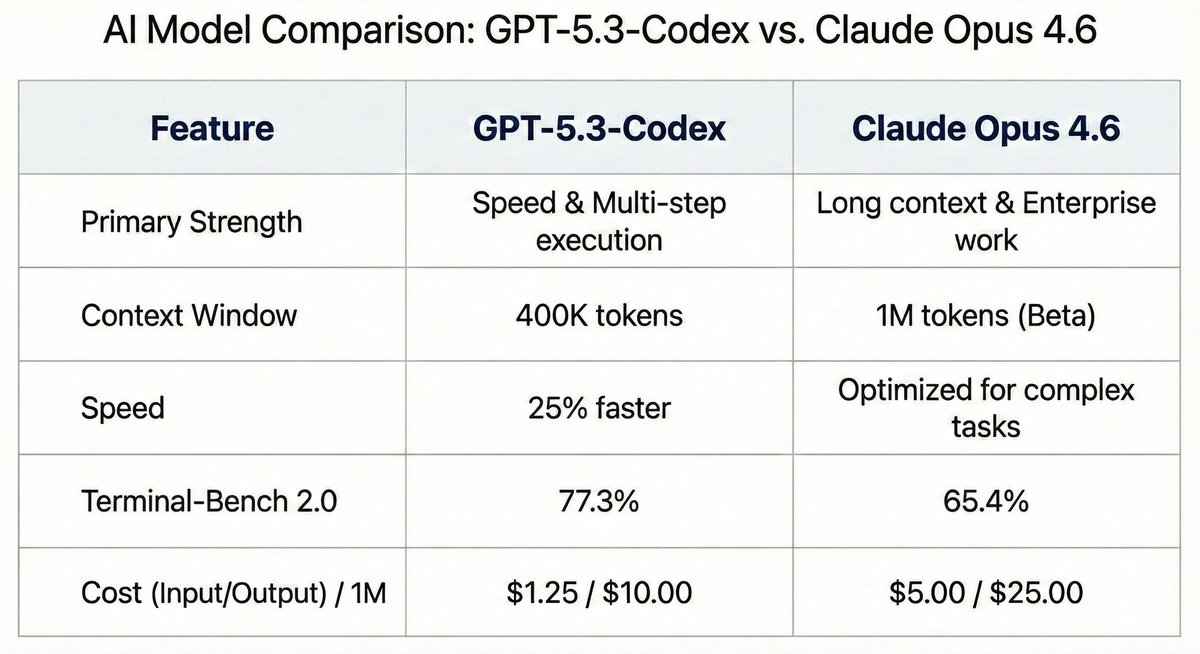 AI Model Comparison: GPT-5.3-Codex vs. Claude Opus 4.6

| Feature | GPT-5.3-Codex | Claude Opus 4.6 |
|---|---|---|
| Primary Strength | Speed & Multi-step execution | Long context & Enterprise work |
| Context Window | 400K tokens | 1M tokens (Beta) |
| Speed | 25% faster | Optimized for complex tasks |
| Terminal-Bench 2.0 | 77.3% | 65.4% |
| Cost (Input/Output) / 1M | \$1.25 / \$10.00 | \$5.00 / \$25.00 |